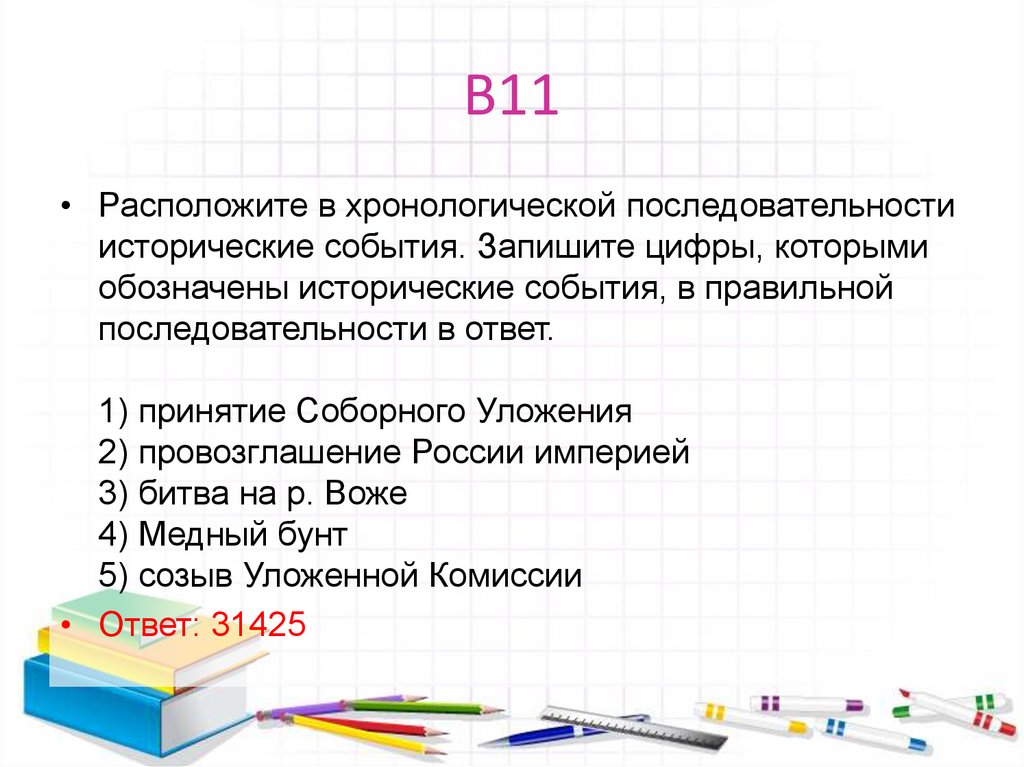 В11

• Расположите в хронологической последовательности исторические события. Запишите цифры, которыми обозначены исторические события, в правильной последовательности в ответ.

1) принятие Соборного Уложения
2) провозглашение России империей
3) битва на р. Воже
4) Медный бунт
5) созыв Уложенной Комиссии

• Ответ: 31425